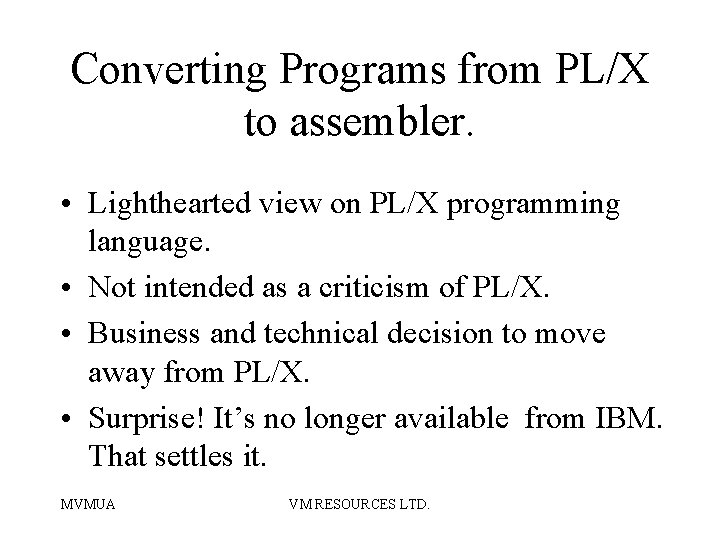 Converting Programs from PL/X to assembler.

• Lighthearted view on PL/X programming language.

• Not intended as a criticism of PL/X.

• Business and technical decision to move away from PL/X.

• Surprise! It's no longer available from IBM. That settles it.

MVMUA

VM RESOURCES LTD.